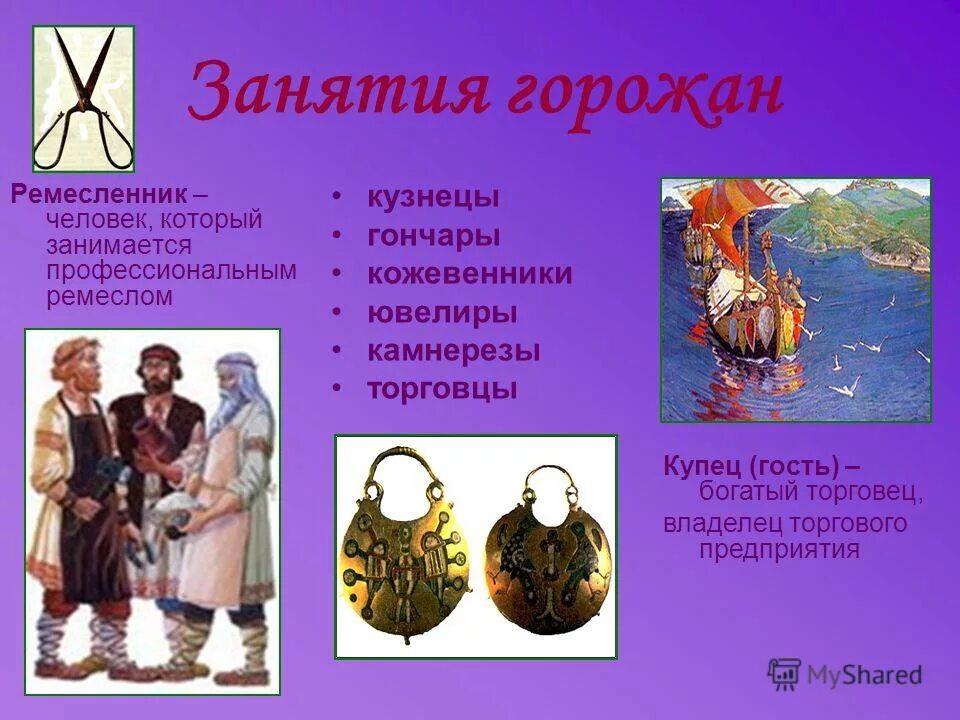 Занятия горожан

Ремесленник – человек, который занимается профессиональным ремеслом

• кузнецы
• гончары
• кожевенники
• ювелиры
• камнерезы
• торговцы

Купец (гость) – богатый торговец, владелец торгового предприятия

MyShared